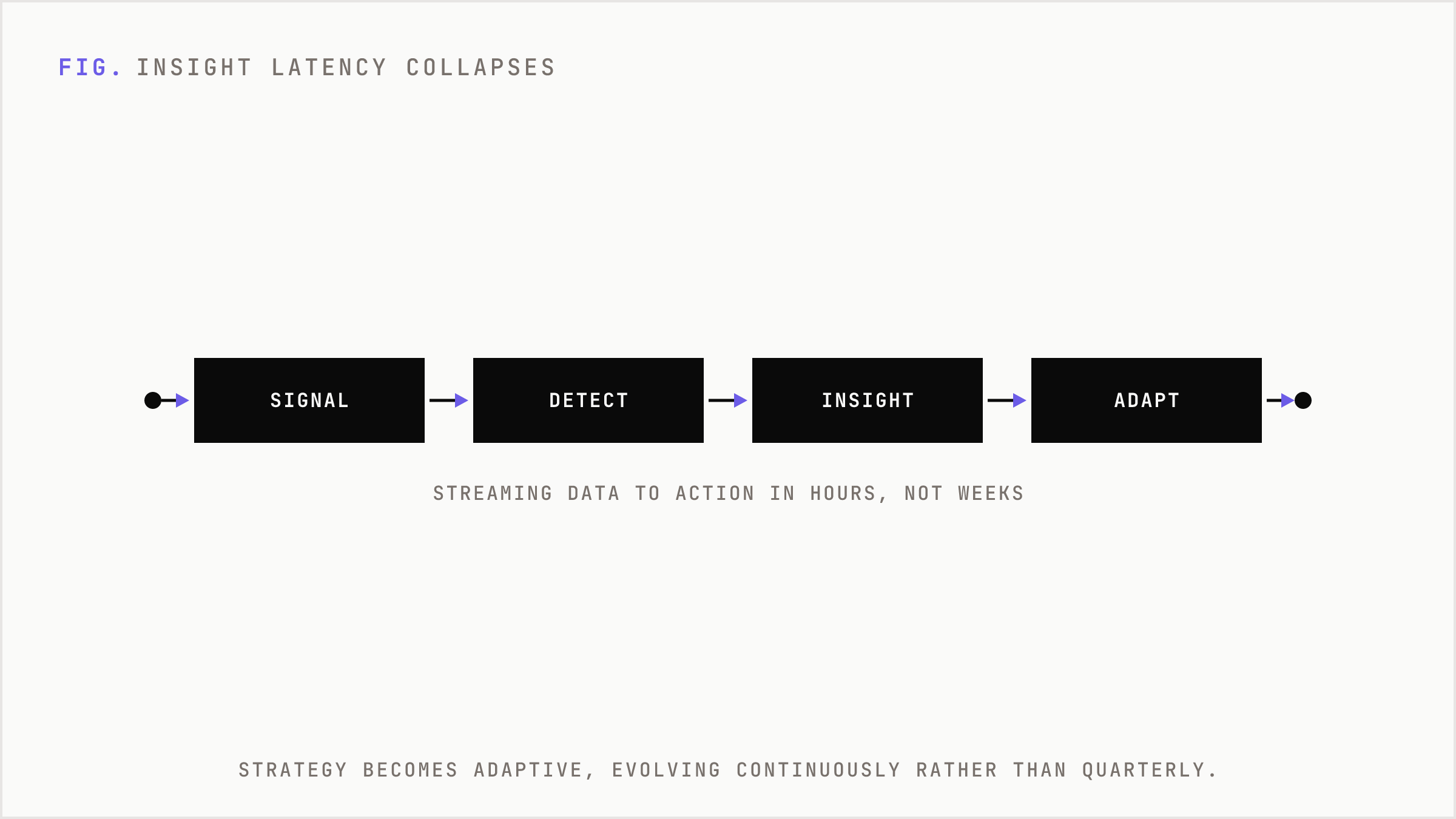 FIG. INSIGHT LATENCY COLLAPSES

SIGNAL

DETECT

INSIGHT

ADAPT

STREAMING DATA TO ACTION IN HOURS, NOT WEEKS

STRATEGY BECOMES ADAPTIVE, EVOLVING CONTINUOUSLY RATHER THAN QUARTERLY.